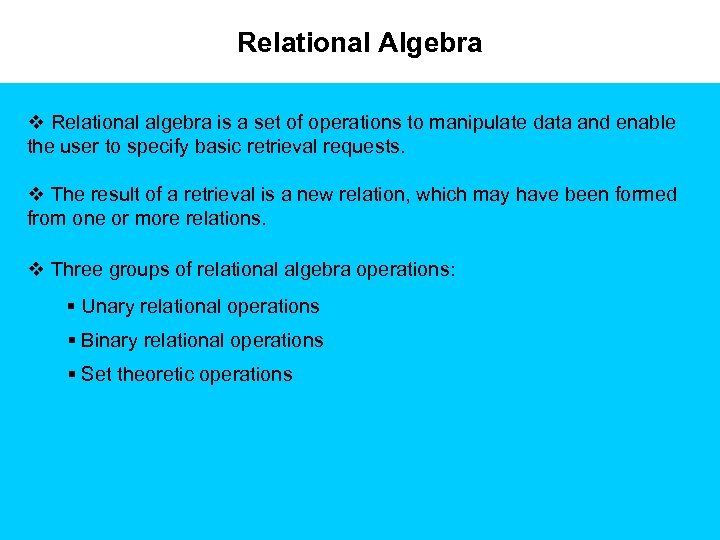 Relational Algebra

❖ Relational algebra is a set of operations to manipulate data and enable the user to specify basic retrieval requests.

❖ The result of a retrieval is a new relation, which may have been formed from one or more relations.

❖ Three groups of relational algebra operations:

▪ Unary relational operations

▪ Binary relational operations

▪ Set theoretic operations